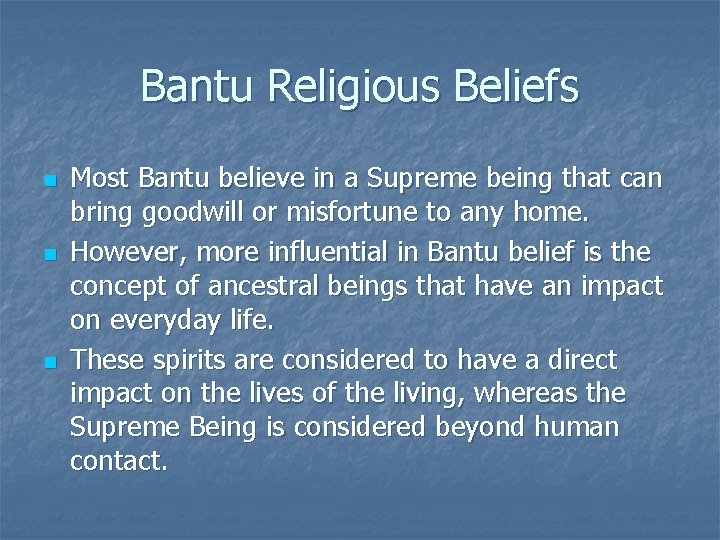 Bantu Religious Beliefs

- Most Bantu believe in a Supreme being that can bring goodwill or misfortune to any home.
- However, more influential in Bantu belief is the concept of ancestral beings that have an impact on everyday life.
- These spirits are considered to have a direct impact on the lives of the living, whereas the Supreme Being is considered beyond human contact.